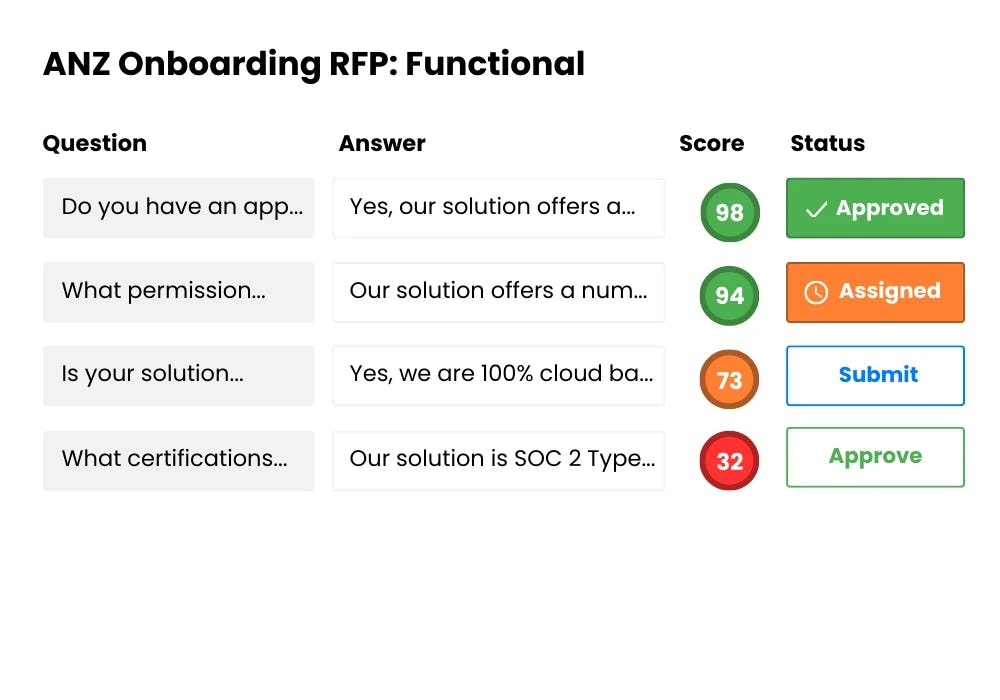 ANZ Onboarding RFP: Functional

| Question | Answer | Score | Status |
|---|---|---|---|
| Do you have an app... | Yes, our solution offers a... | 98 | Approved |
| What permission... | Our solution offers a num... | 94 | Assigned |
| Is your solution... | Yes, we are 100% cloud ba... | 73 | Submit |
| What certifications... | Our solution is SOC 2 Type... | 32 | Approve |